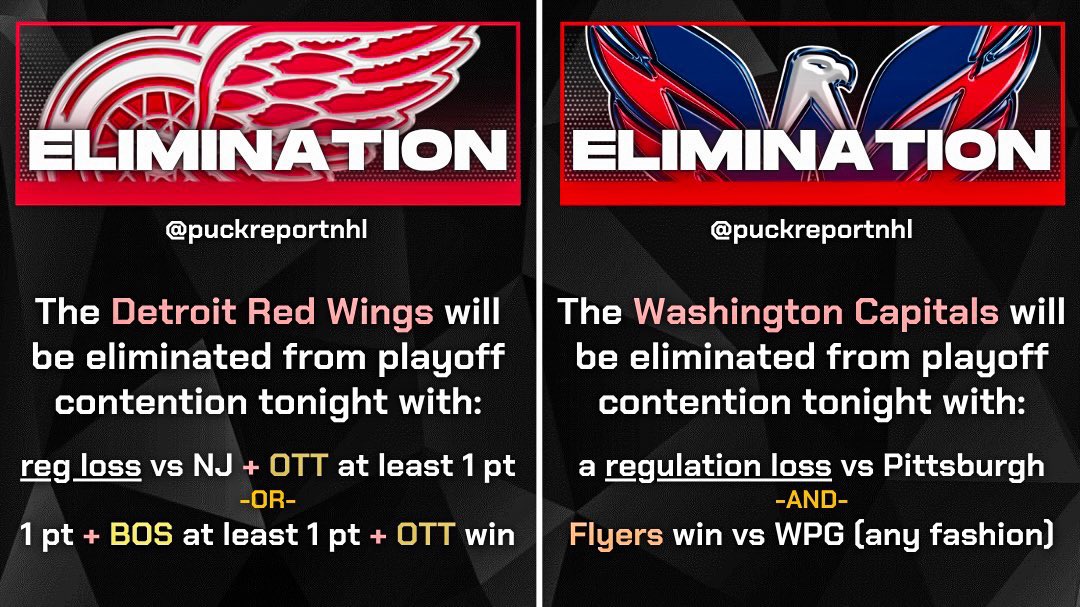 ELIMINATION

@puckreportnhl

The Detroit Red Wings will be eliminated from playoff contention tonight with:

reg loss vs NJ + OTT at least 1 pt
-OR-
1 pt + BOS at least 1 pt + OTT win

ELIMINATION

@puckreportnhl

The Washington Capitals will be eliminated from playoff contention tonight with:

a regulation loss vs Pittsburgh
-AND-
Flyers win vs WPG (any fashion)